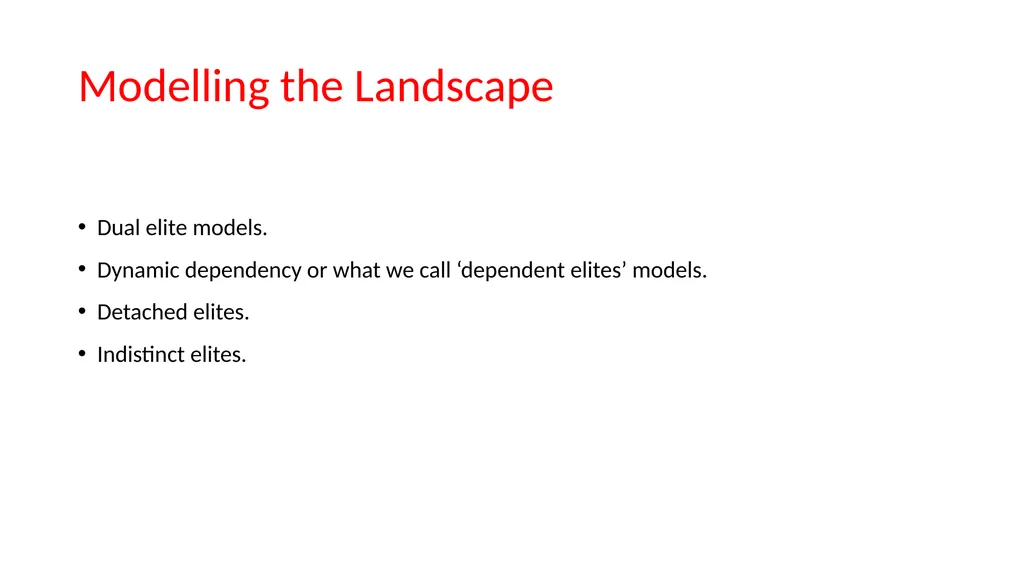 Modelling the Landscape

• Dual elite models.
• Dynamic dependency or what we call ‘dependent elites’ models.
• Detached elites.
• Indistinct elites.